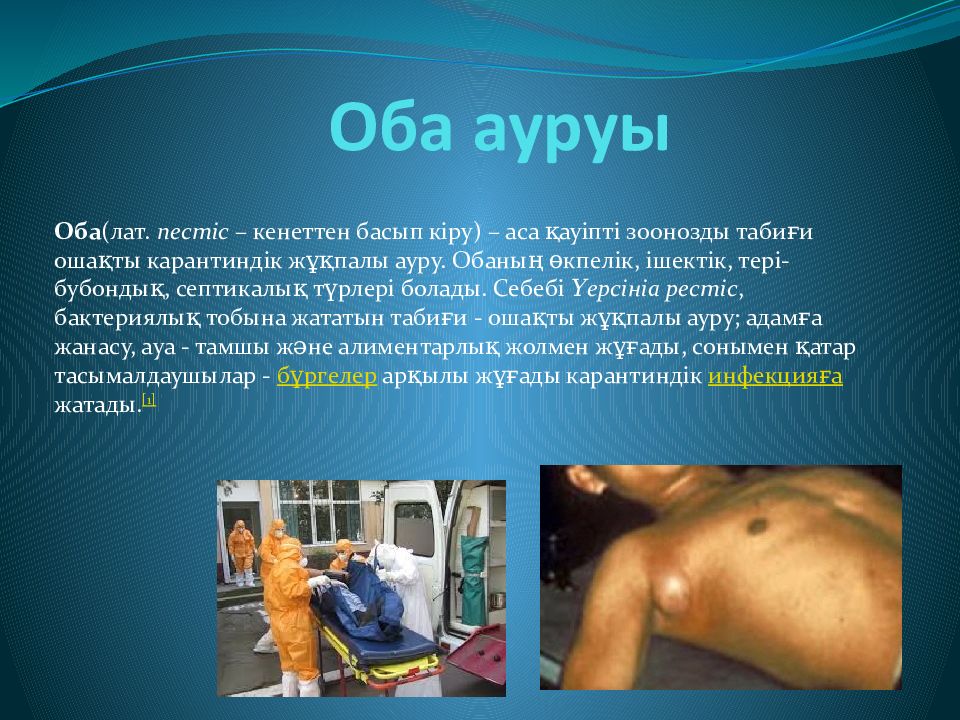 Оба ауруы

Оба(лат. пестіс – кенеттен басып кіру) – аса қауіпті зоонозды табиғи ошақты карантиндік жұқпалы ауру. Обаның өкпелік, ішектік, тері-бубондық, септикалық түрлері болады. Себебі Уерсініа рестіс, бактериялық тобына жататын табиғи - ошақты жұқпалы ауру; адамға жанасу, ауа - тамшы және алиментарлық жолмен жұғады, сонымен қатар тасымалдаушылар - бүргелер арқылы жұғады карантиндік инфекцияға жатады.[1]